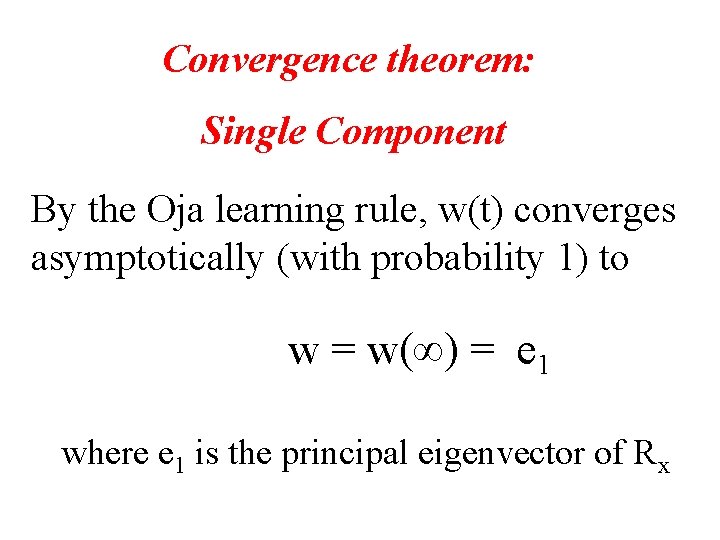 Convergence theorem:

Single Component

By the Oja learning rule, w(t) converges asymptotically (with probability 1) to

$w = w(\infty) = e_1$

where $e_1$ is the principal eigenvector of $R_x$